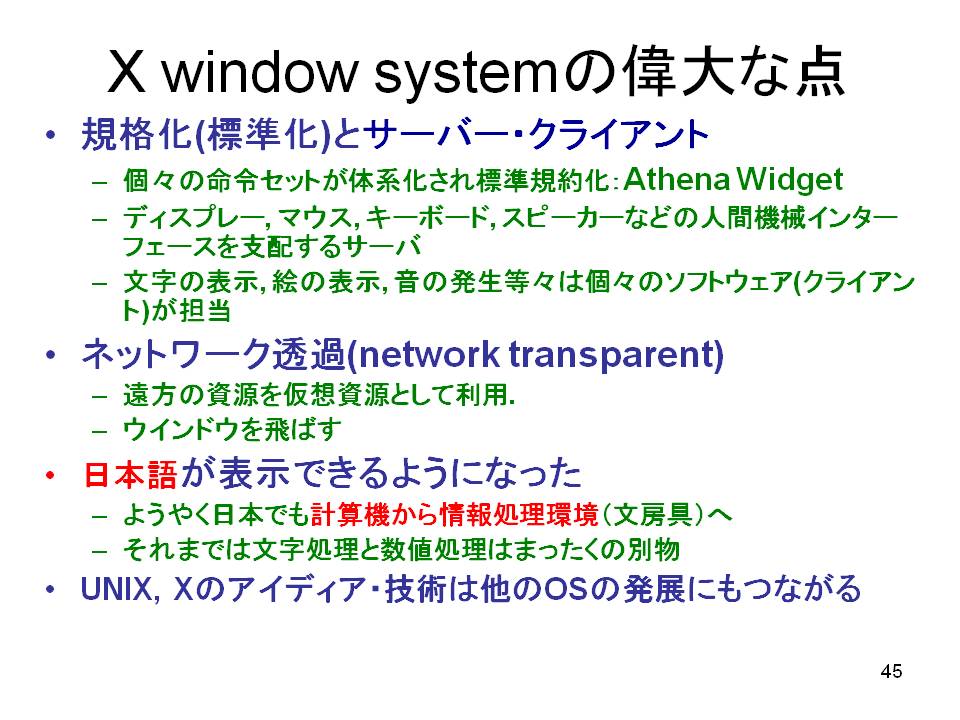 X window systemの偉大な点

• 規格化(標準化)とサーバー・クライアント
  – 個々の命令セットが体系化され標準規約化：Athena Widget
  – ディスプレー, マウス, キーボード, スピーカーなどの人間機械インターフェースを支配するサーバ
  – 文字の表示, 絵の表示, 音の発生等々は個々のソフトウェア(クライアント)が担当
• ネットワーク透過(network transparent)
  – 遠方の資源を仮想資源として利用.
  – ウインドウを飛ばす
• 日本語が表示できるようになった
  – ようやく日本でも計算機から情報処理環境（文房具）へ
  – それまでは文字処理と数値処理はまったくの別物
• UNIX, Xのアイディア・技術は他のOSの発展にもつながる

45